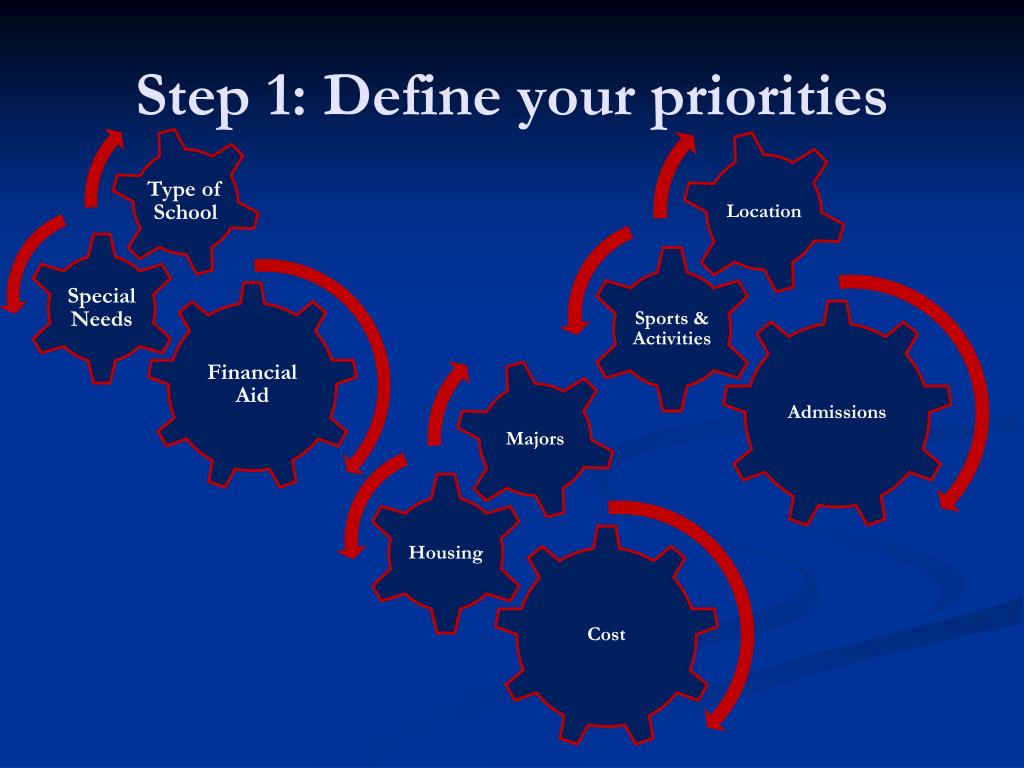 Step 1: Define your priorities

Type of School

Special Needs

Financial Aid

Location

Sports & Activities

Admissions

Majors

Housing

Cost